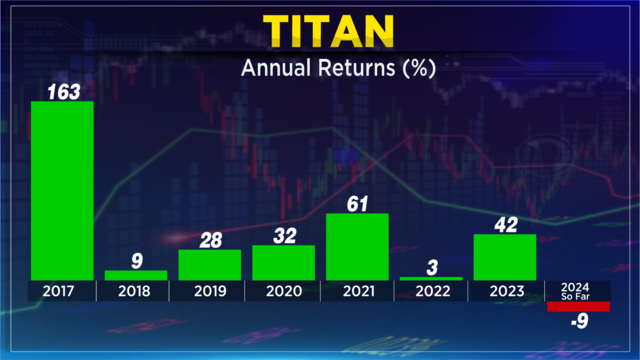 TITAN

Annual Returns (%)

163

9

28

32

61

3

42

2017 2018 2019 2020 2021 2022 2023 2024 So Far

-9